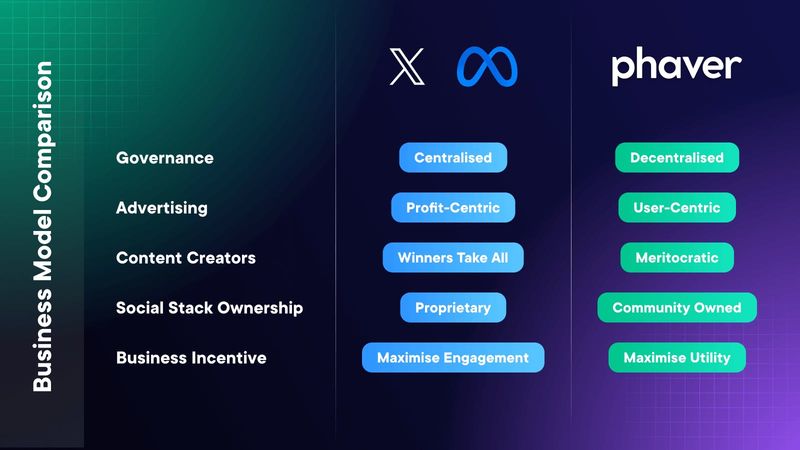 Business Model Comparison

| | X | phaver |
|---|---|---|
| Governance | Centralised | Decentralised |
| Advertising | Profit-Centric | User-Centric |
| Content Creators | Winners Take All | Meritocratic |
| Social Stack Ownership | Proprietary | Community Owned |
| Business Incentive | Maximise Engagement | Maximise Utility |